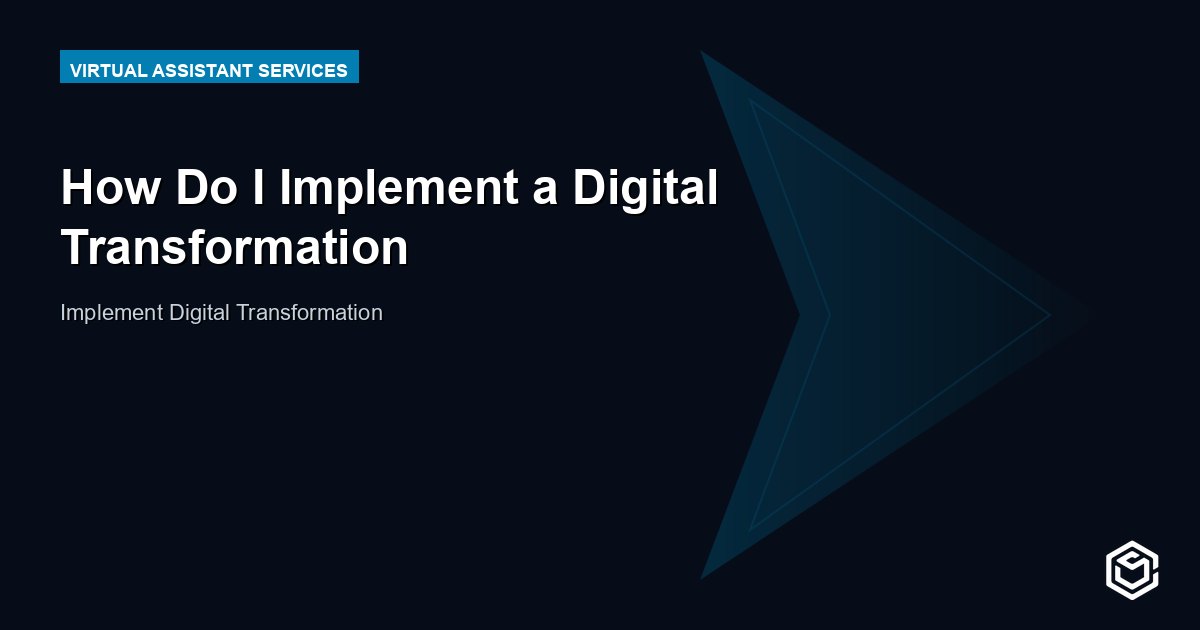 VIRTUAL ASSISTANT SERVICES

How Do I Implement a Digital Transformation

Implement Digital Transformation